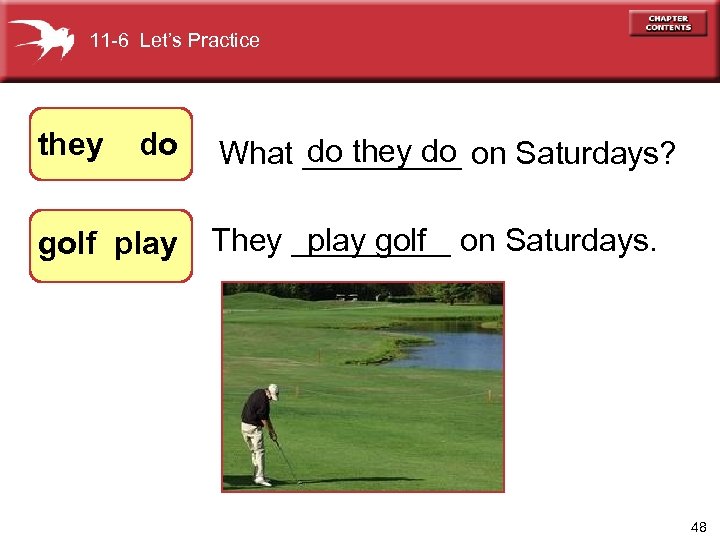 11-6 Let's Practice

CHAPTER CONTENTS

they do

What do they do on Saturdays?

golf play

They play golf on Saturdays.

48